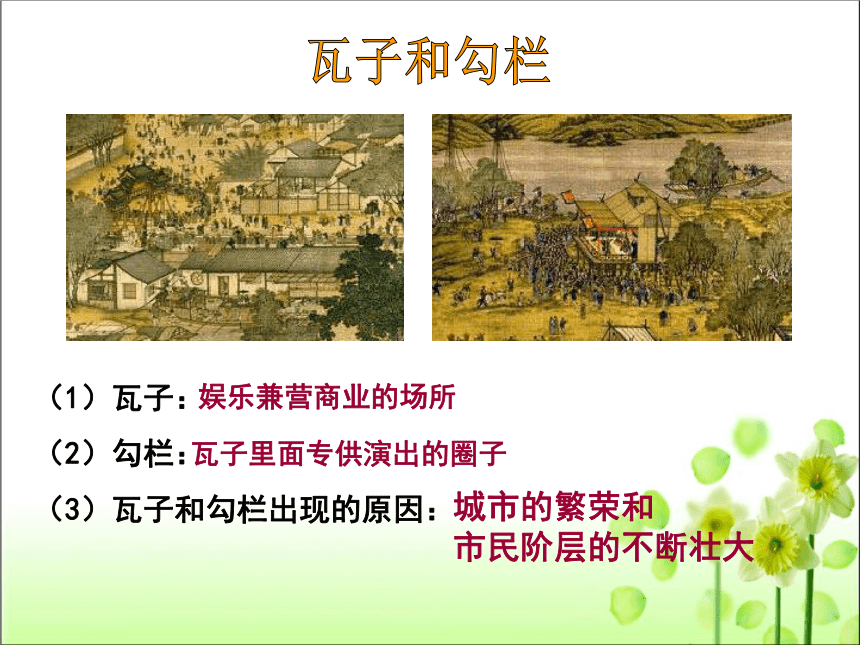 瓦子和勾栏

（1）瓦子：娱乐兼营商业的场所

（2）勾栏：瓦子里面专供演出的圈子

（3）瓦子和勾栏出现的原因：城市的繁荣和市民阶层的不断壮大